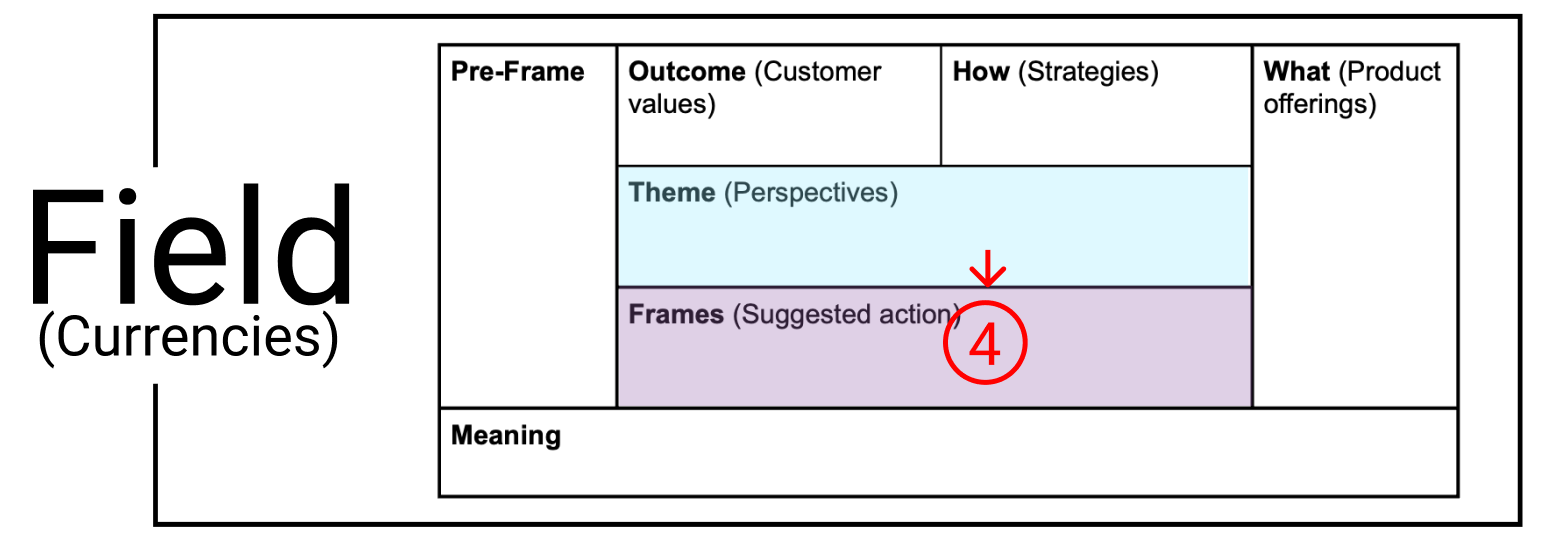 Field
(Currencies)

Pre-Frame

Outcome (Customer values)

How (Strategies)

What (Product offerings)

Theme (Perspectives)

Frames (Suggested action)

4

Meaning